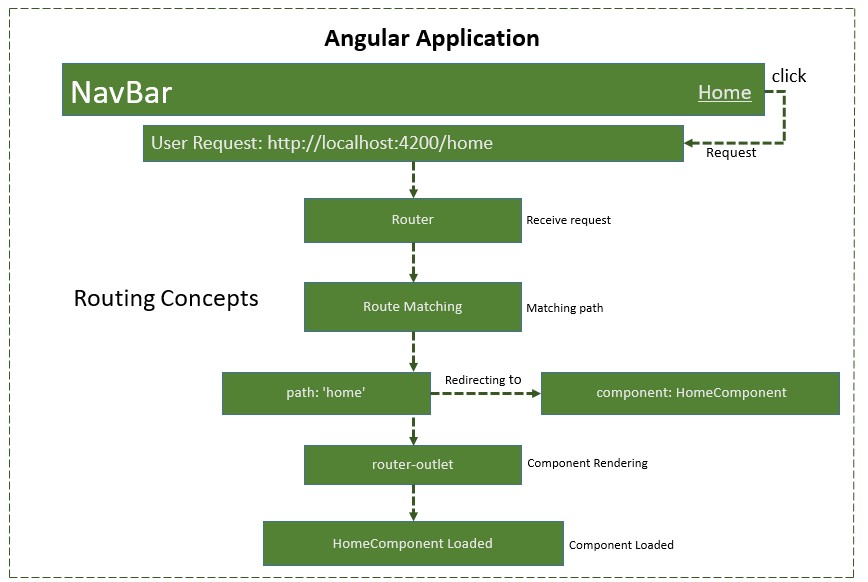 Angular Application

NavBar

Home

click

User Request: http://localhost:4200/home

Request

Router

Receive request

Routing Concepts

Route Matching

Matching path

path: 'home'

Redirecting to

component: HomeComponent

router-outlet

Component Rendering

HomeComponent Loaded

Component Loaded